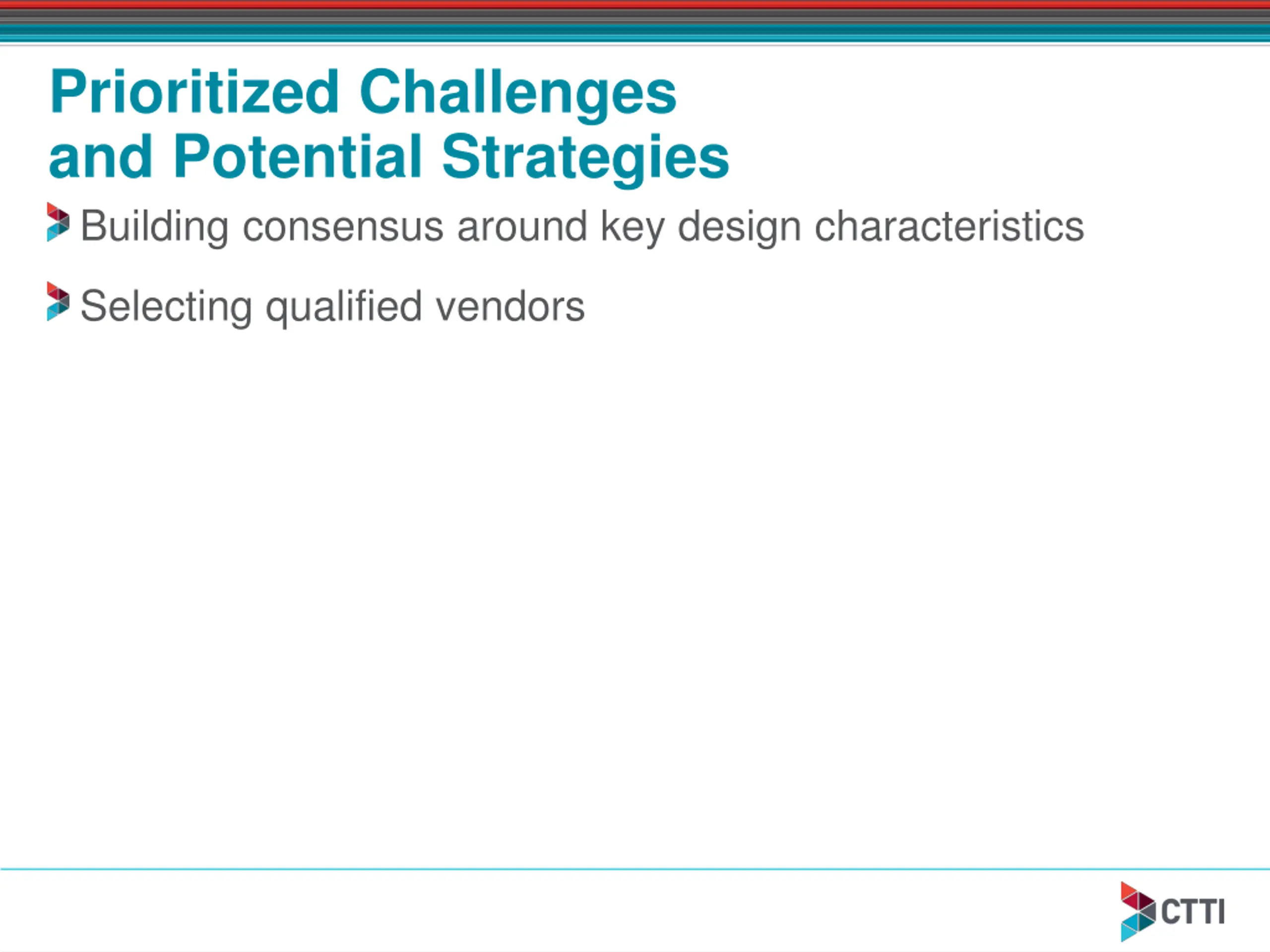 Prioritized Challenges
and Potential Strategies

Building consensus around key design characteristics

Selecting qualified vendors

CTTI